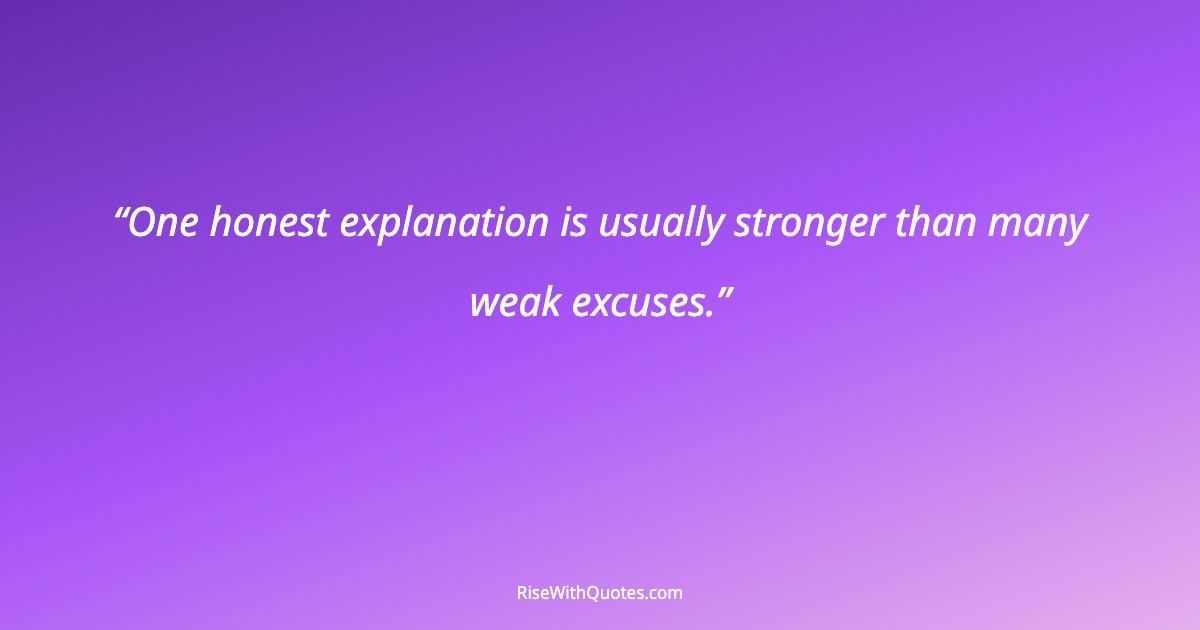 “One honest explanation is usually stronger than many weak excuses.”

RiseWithQuotes.com